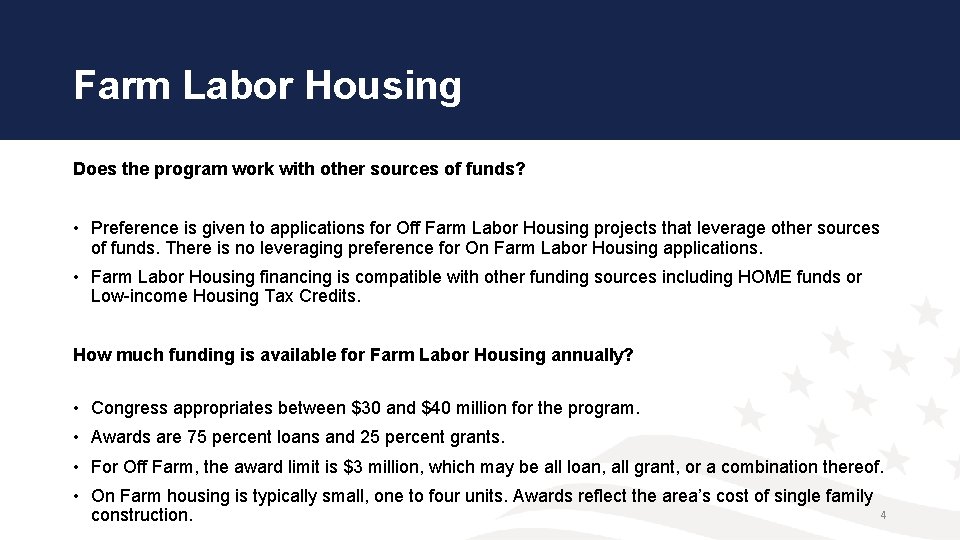 Farm Labor Housing

Does the program work with other sources of funds?

• Preference is given to applications for Off Farm Labor Housing projects that leverage other sources of funds. There is no leveraging preference for On Farm Labor Housing applications.

• Farm Labor Housing financing is compatible with other funding sources including HOME funds or Low-income Housing Tax Credits.

How much funding is available for Farm Labor Housing annually?

• Congress appropriates between \$30 and \$40 million for the program.

• Awards are 75 percent loans and 25 percent grants.

• For Off Farm, the award limit is \$3 million, which may be all loan, all grant, or a combination thereof.

• On Farm housing is typically small, one to four units. Awards reflect the area's cost of single family construction.

4